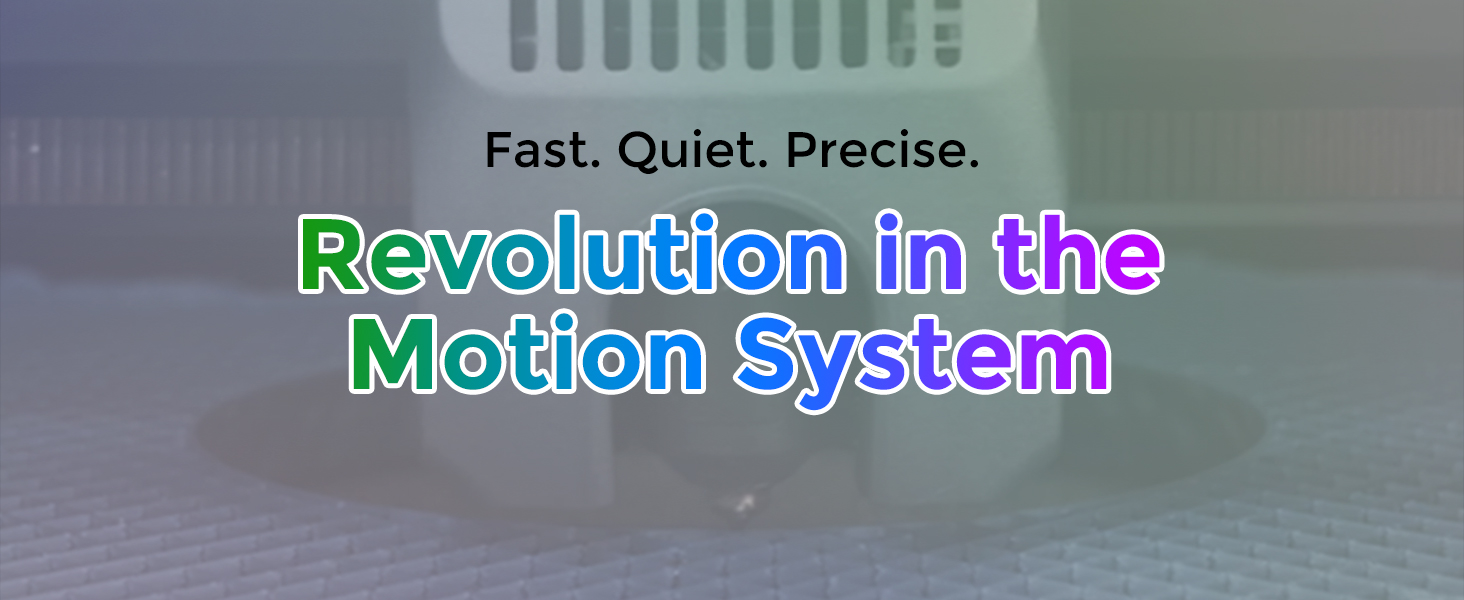 Fast. Quiet. Precise.

Revolution in the Motion System